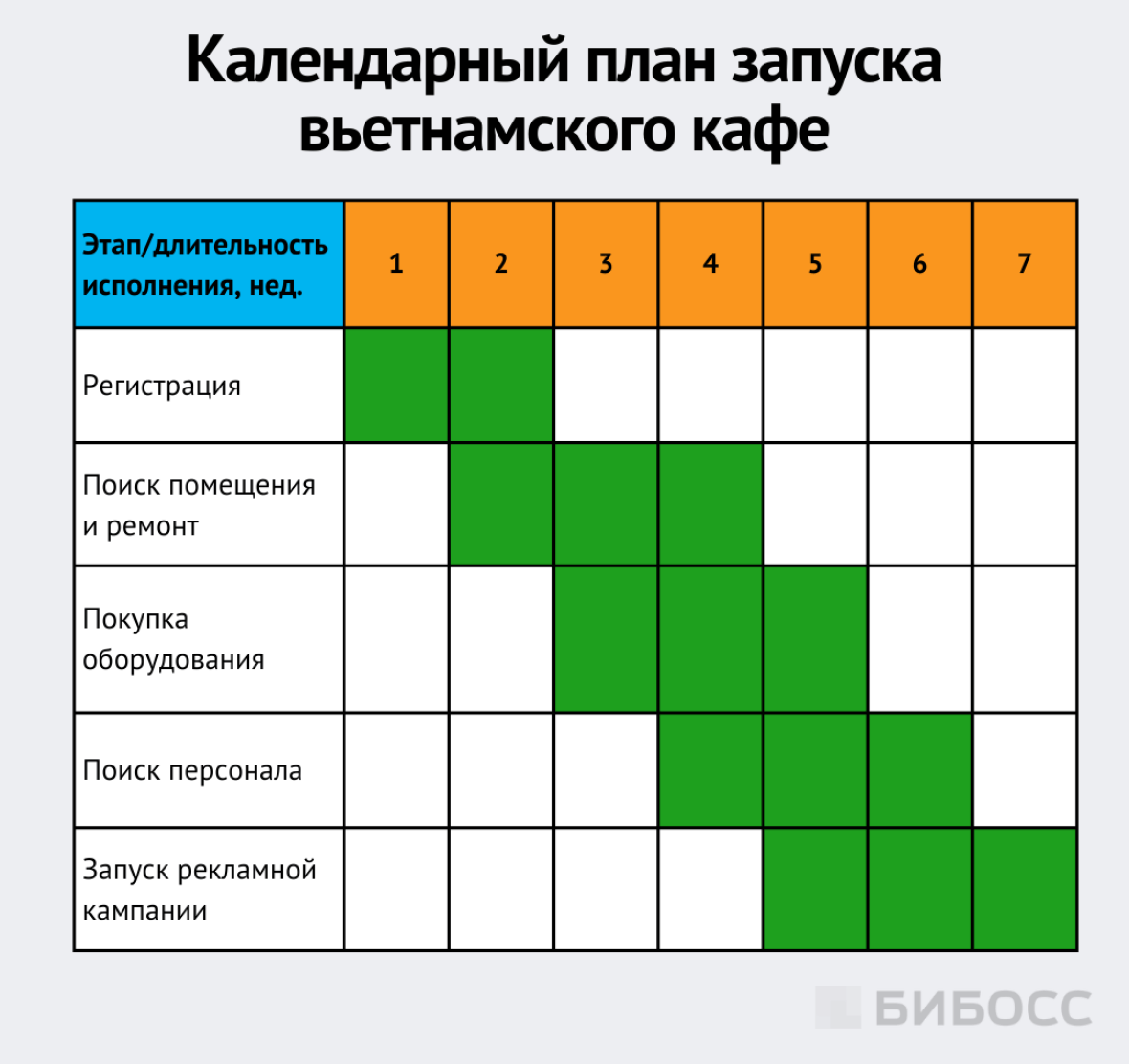 Календарный план запуска вьетнамского кафе

| Этап/длительность исполнения, нед. | 1 | 2 | 3 | 4 | 5 | 6 | 7 |
|---|---|---|---|---|---|---|---|
| Регистрация | | | | | | | |
| Поиск помещения и ремонт | | | | | | | |
| Покупка оборудования | | | | | | | |
| Поиск персонала | | | | | | | |
| Запуск рекламной кампании | | | | | | | |

БИБОСС